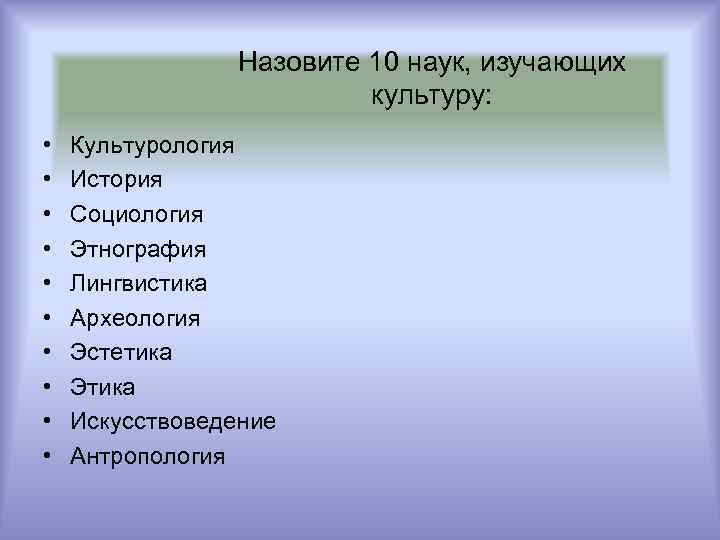 Назовите 10 наук, изучающих культуру:

• Культурология
• История
• Социология
• Этнография
• Лингвистика
• Археология
• Эстетика
• Этика
• Искусствоведение
• Антропология